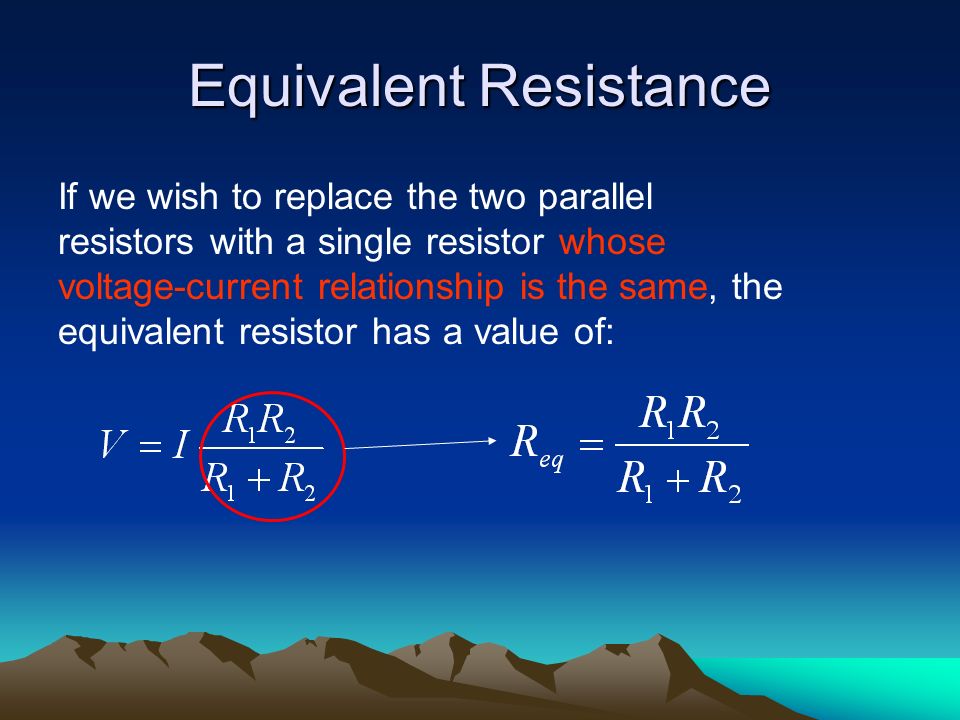 Equivalent Resistance

If we wish to replace the two parallel resistors with a single resistor whose voltage-current relationship is the same, the equivalent resistor has a value of:

$V = I \frac{R_1 R_2}{R_1 + R_2}$

$R_{eq} = \frac{R_1 R_2}{R_1 + R_2}$